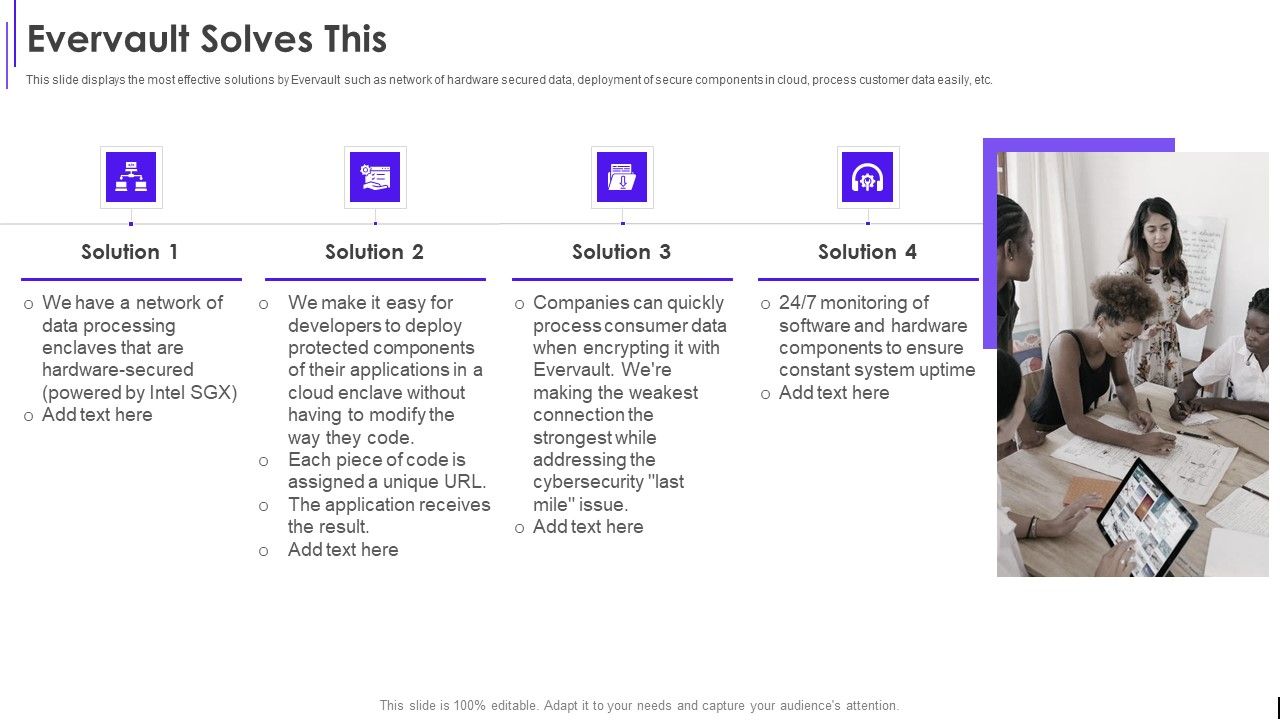 Evervault Solves This

This slide displays the most effective solutions by Evervault such as network of hardware secured data, deployment of secure components in cloud, process customer data easily, etc.

Solution 1

o We have a network of data processing enclaves that are hardware-secured (powered by Intel SGX)
o Add text here

Solution 2

o We make it easy for developers to deploy protected components of their applications in a cloud enclave without having to modify the way they code.
o Each piece of code is assigned a unique URL.
o The application receives the result.
o Add text here

Solution 3

o Companies can quickly process consumer data when encrypting it with Evervault. We're making the weakest connection the strongest while addressing the cybersecurity "last mile" issue.
o Add text here

Solution 4

o 24/7 monitoring of software and hardware components to ensure constant system uptime
o Add text here

This slide is 100% editable. Adapt it to your needs and capture your audience's attention.